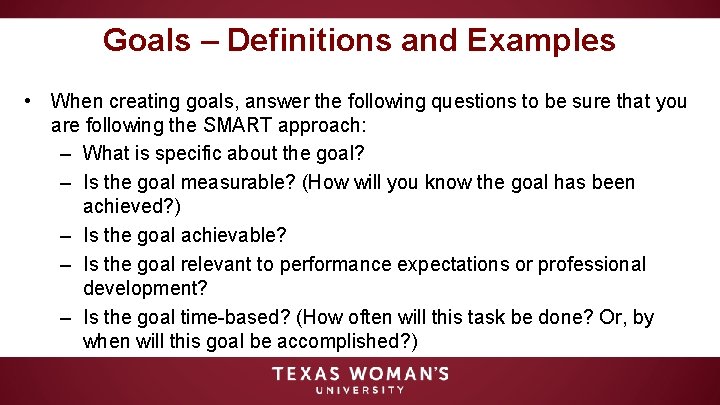 Goals – Definitions and Examples

• When creating goals, answer the following questions to be sure that you are following the SMART approach:
– What is specific about the goal?
– Is the goal measurable? (How will you know the goal has been achieved?)
– Is the goal achievable?
– Is the goal relevant to performance expectations or professional development?
– Is the goal time-based? (How often will this task be done? Or, by when will this goal be accomplished?)

TEXAS WOMAN'S
UNIVERSITY